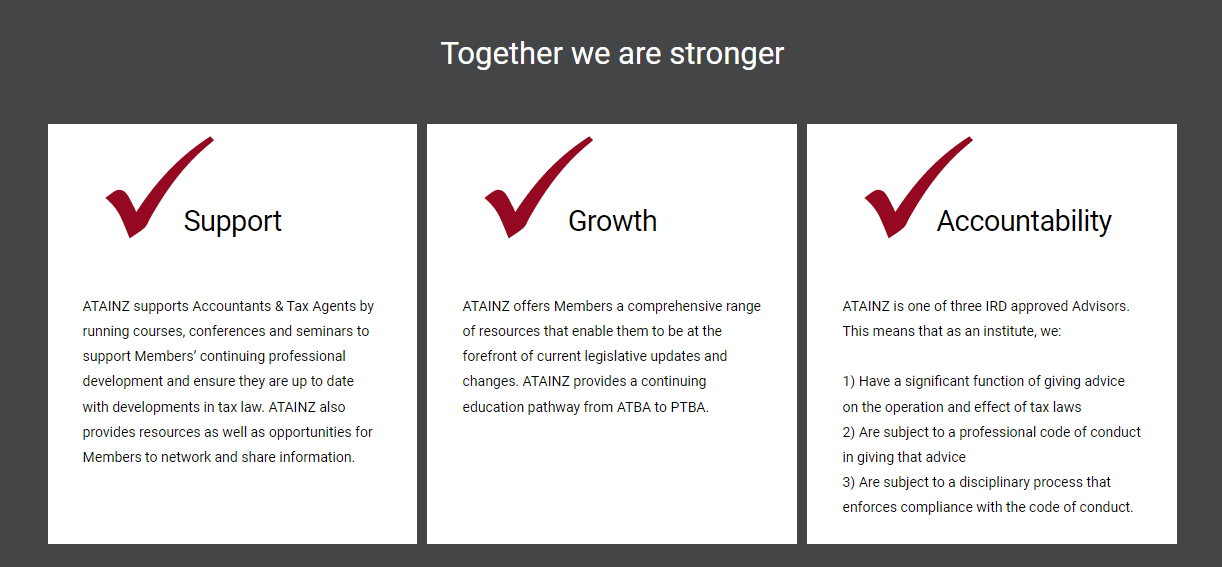 Together we are stronger

Support

ATAINZ supports Accountants & Tax Agents by running courses, conferences and seminars to support Members' continuing professional development and ensure they are up to date with developments in tax law. ATAINZ also provides resources as well as opportunities for Members to network and share information.

Growth

ATAINZ offers Members a comprehensive range of resources that enable them to be at the forefront of current legislative updates and changes. ATAINZ provides a continuing education pathway from ATBA to PTBA.

Accountability

ATAINZ is one of three IRD approved Advisors. This means that as an institute, we:

1) Have a significant function of giving advice on the operation and effect of tax laws
2) Are subject to a professional code of conduct in giving that advice
3) Are subject to a disciplinary process that enforces compliance with the code of conduct.